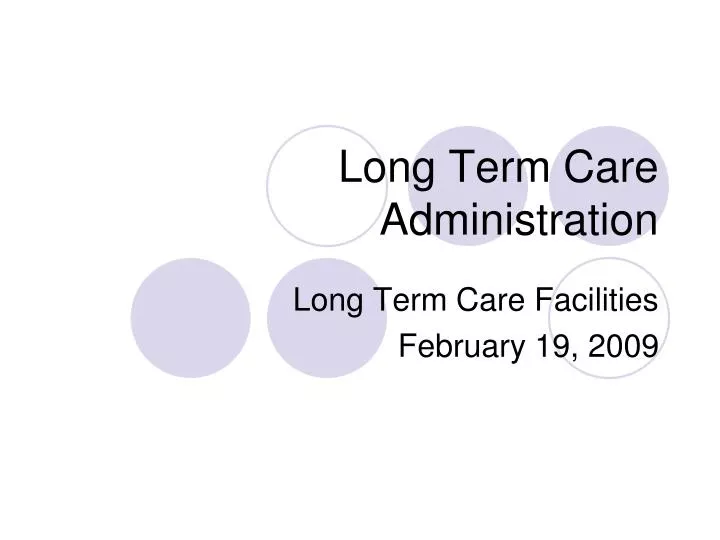 Long Term Care Administration

Long Term Care Facilities
February 19, 2009